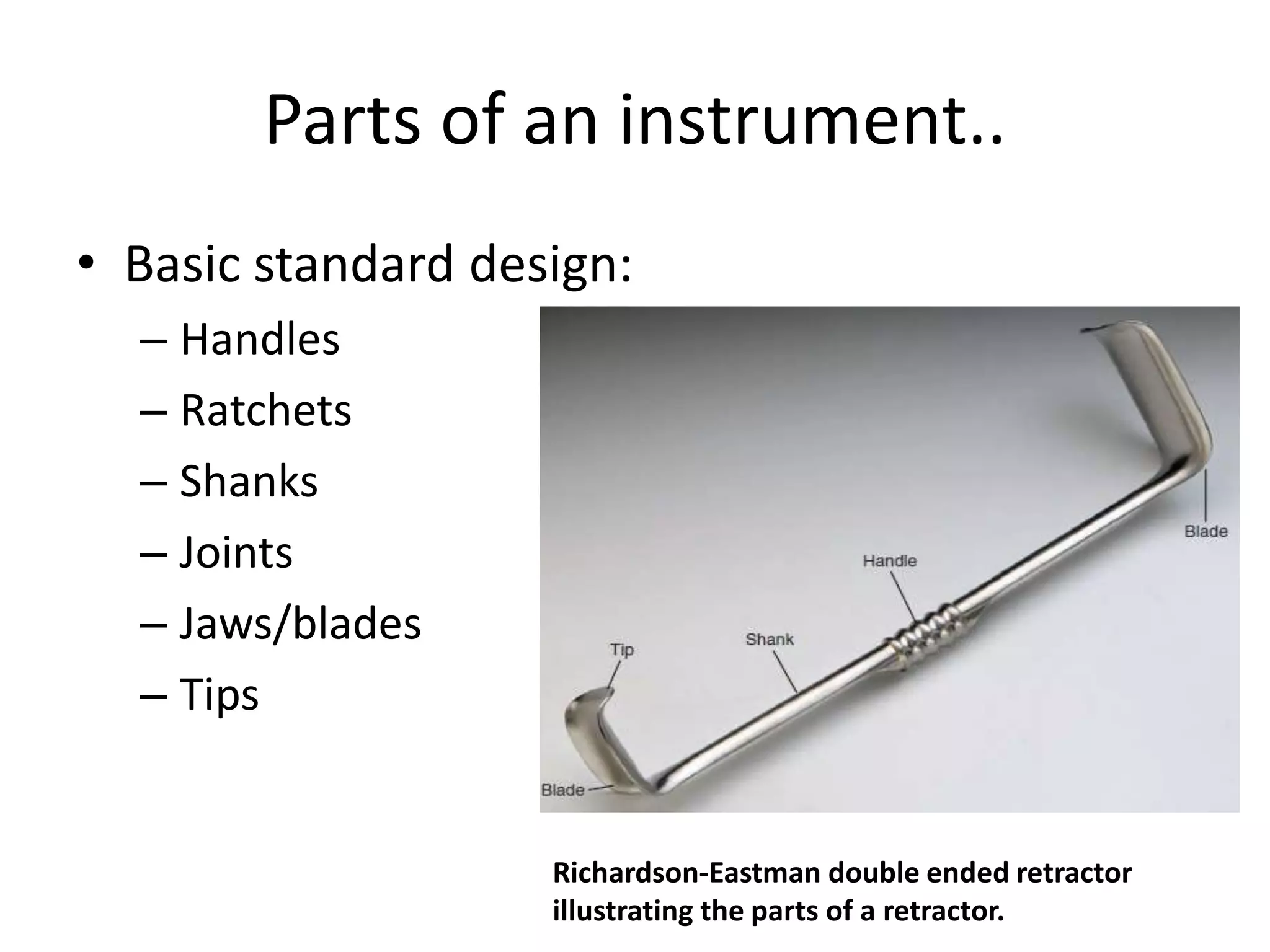 Parts of an instrument..

• Basic standard design:
– Handles
– Ratchets
– Shanks
– Joints
– Jaws/blades
– Tips

Blade
Handle
Shank
Tip
Blade

Richardson-Eastman double ended retractor illustrating the parts of a retractor.